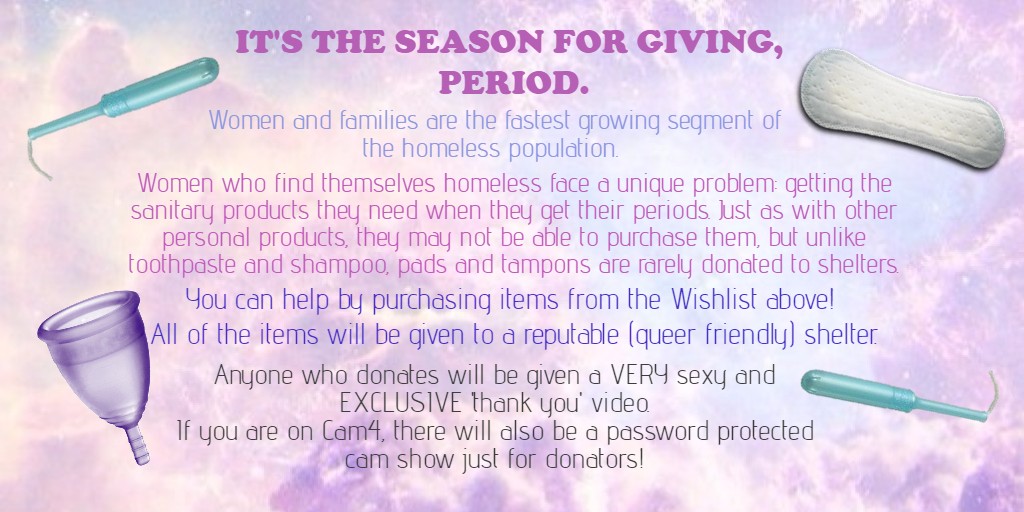 IT'S THE SEASON FOR GIVING, PERIOD.

Women and families are the fastest growing segment of the homeless population.

Women who find themselves homeless face a unique problem: getting the sanitary products they need when they get their periods. Just as with other personal products, they may not be able to purchase them, but unlike toothpaste and shampoo, pads and tampons are rarely donated to shelters.

You can help by purchasing items from the Wishlist above! All of the items will be given to a reputable (queer friendly) shelter.

Anyone who donates will be given a VERY sexy and EXCLUSIVE 'thank you' video. If you are on Cam4, there will also be a password protected cam show just for donators!